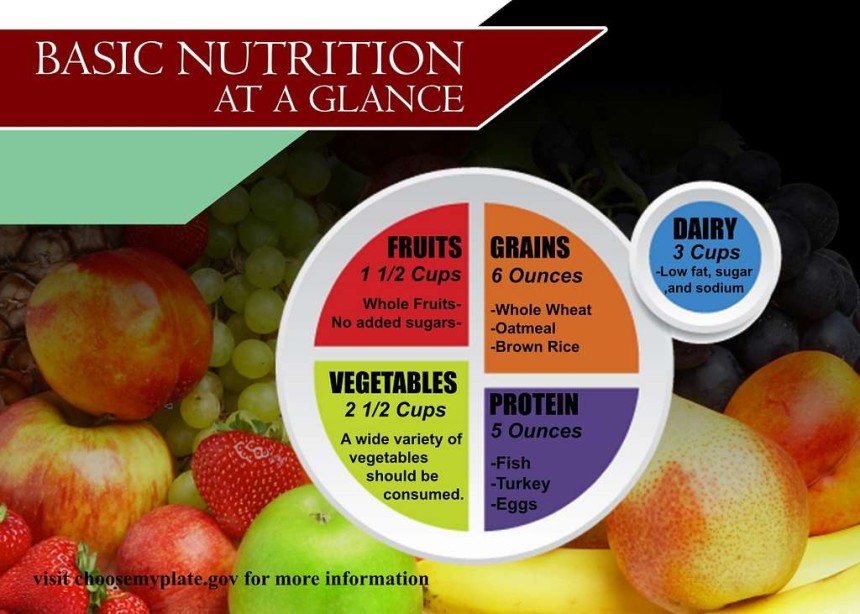 BASIC NUTRITION
AT A GLANCE

FRUITS
1 1/2 Cups
Whole Fruits-
No added sugars-

GRAINS
6 Ounces
-Whole Wheat
-Oatmeal
-Brown Rice

DAIRY
3 Cups
-Low fat, sugar ,and sodium

VEGETABLES
2 1/2 Cups
A wide variety of vegetables should be consumed.

PROTEIN
5 Ounces
-Fish
-Turkey
-Eggs

visit choosemyplate.gov for more information